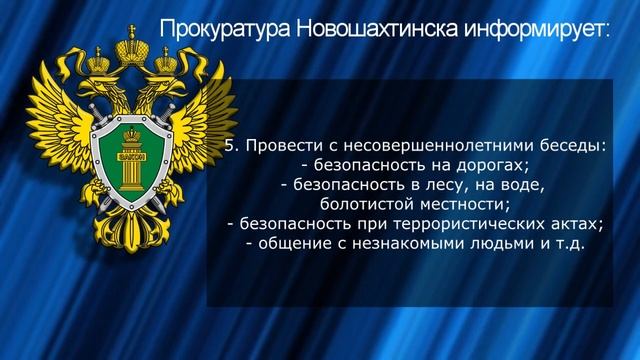 Прокуратура Новошахтинска информирует:

ЗАКОН

5. Провести с несовершеннолетними беседы:
- безопасность на дорогах;
- безопасность в лесу, на воде, болотистой местности;
- безопасность при террористических актах;
- общение с незнакомыми людьми и т.д.